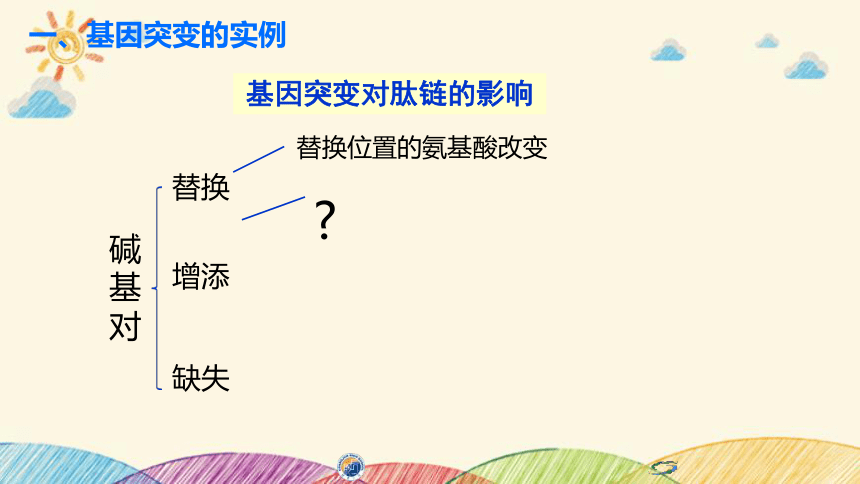 一、基因突变的实例

基因突变对肽链的影响

碱基对

替换

替换位置的氨基酸改变

?

增添

缺失